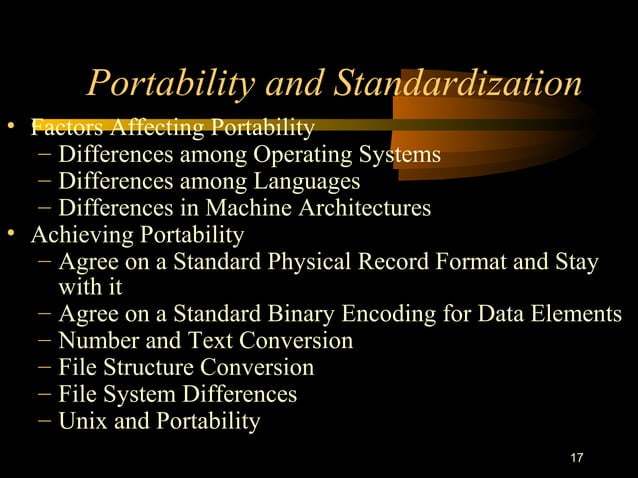 Portability and Standardization

• Factors Affecting Portability
– Differences among Operating Systems
– Differences among Languages
– Differences in Machine Architectures
• Achieving Portability
– Agree on a Standard Physical Record Format and Stay with it
– Agree on a Standard Binary Encoding for Data Elements
– Number and Text Conversion
– File Structure Conversion
– File System Differences
– Unix and Portability

17